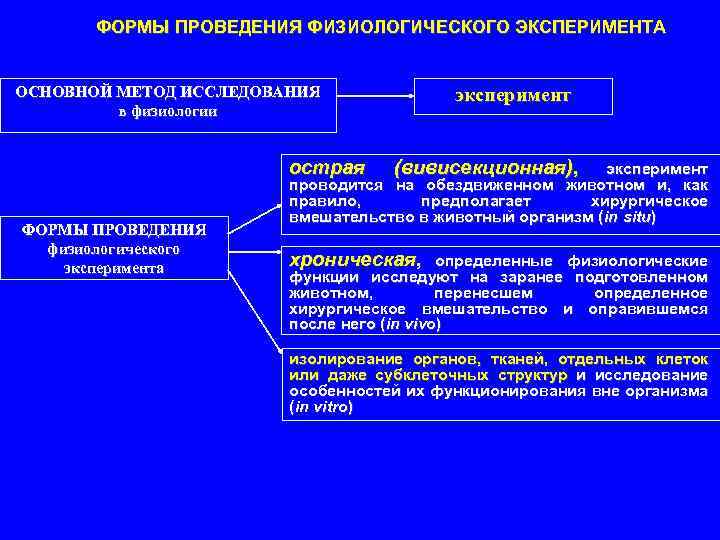 ФОРМЫ ПРОВЕДЕНИЯ ФИЗИОЛОГИЧЕСКОГО ЭКСПЕРИМЕНТА

ОСНОВНОЙ МЕТОД ИССЛЕДОВАНИЯ в физиологии

эксперимент

ФОРМЫ ПРОВЕДЕНИЯ физиологического эксперимента

острая (вивисекционная), эксперимент проводится на обездвиженном животном и, как правило, предполагает хирургическое вмешательство в животный организм (in situ)

хроническая, определенные физиологические функции исследуют на заранее подготовленном животном, перенесшем определенное хирургическое вмешательство и оправившемся после него (in vivo)

изолирование органов, тканей, отдельных клеток или даже субклеточных структур и исследование особенностей их функционирования вне организма (in vitro)